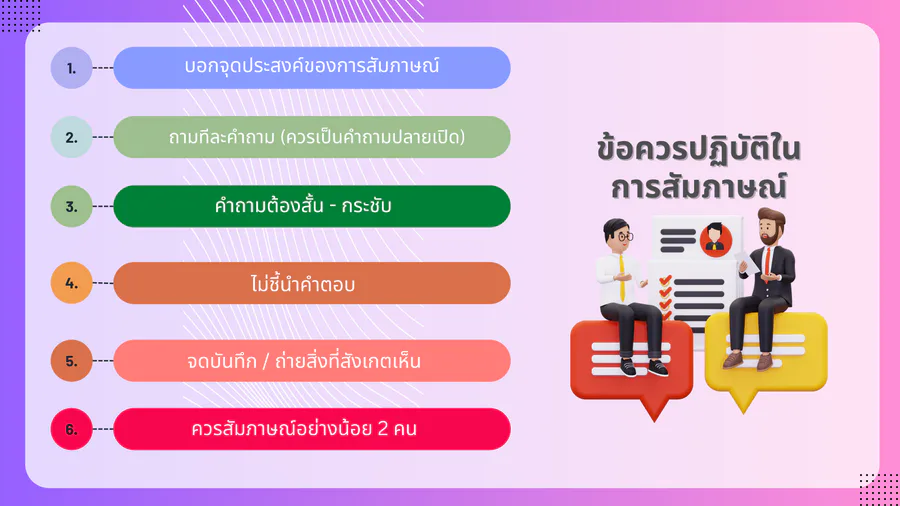 1. บอกจุดประสงค์ของการสัมภาษณ์

2. ถามทีละคำถาม (ควรเป็นคำถามปลายเปิด)

3. คำถามต้องสั้น - กระชับ

4. ไม่ชี้นำคำตอบ

5. จดบันทึก / ถ่ายสิ่งที่สังเกตเห็น

6. ควรสัมภาษณ์อย่างน้อย 2 คน

ข้อควรปฏิบัติใน
การสัมภาษณ์